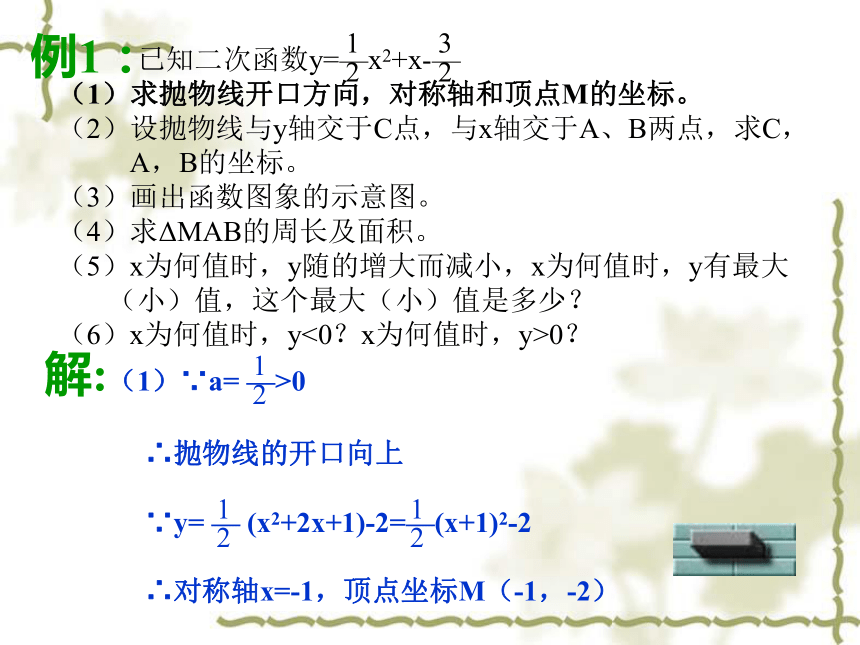 例1：已知二次函数$y=\frac{1}{2}x^2+x-\frac{3}{2}$

（1）求抛物线开口方向，对称轴和顶点M的坐标。

（2）设抛物线与y轴交于C点，与x轴交于A、B两点，求C，A，B的坐标。

（3）画出函数图象的示意图。

（4）求ΔMAB的周长及面积。

（5）x为何值时，y随的增大而减小，x为何值时，y有最大（小）值，这个最大（小）值是多少？

（6）x为何值时，y<0？x为何值时，y>0？

解:（1）∵$a=\frac{1}{2}>0$

∴抛物线的开口向上

∵$y=\frac{1}{2}(x^2+2x+1)-2=\frac{1}{2}(x+1)^2-2$

∴对称轴x=-1，顶点坐标M（-1，-2）